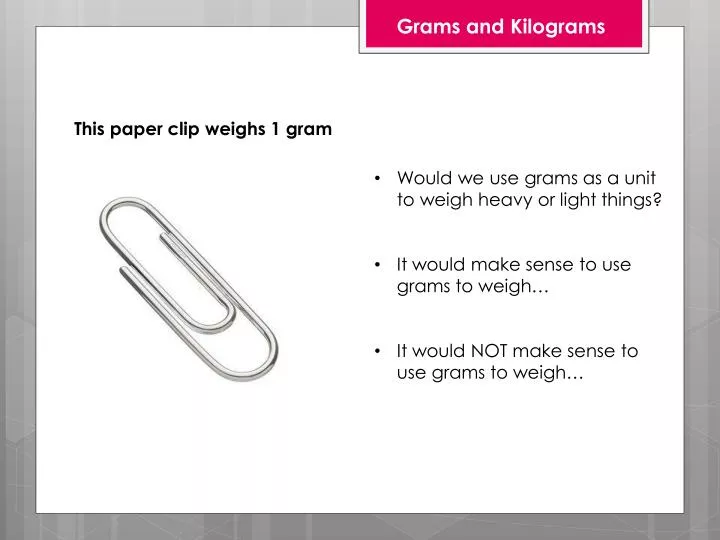 Grams and Kilograms

This paper clip weighs 1 gram

• Would we use grams as a unit to weigh heavy or light things?

• It would make sense to use grams to weigh…

• It would NOT make sense to use grams to weigh…